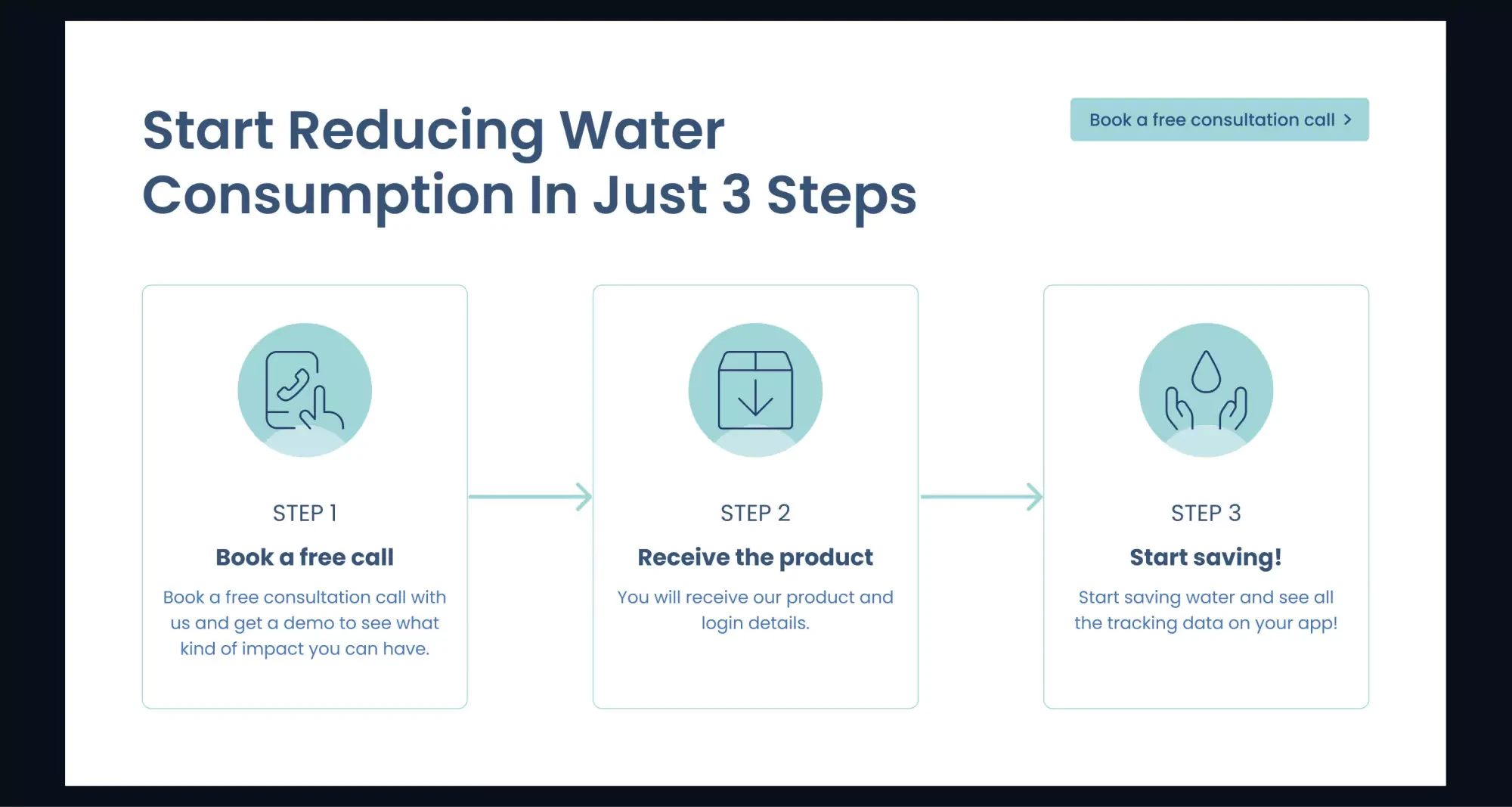 Start Reducing Water Consumption In Just 3 Steps

Book a free consultation call >

STEP 1

Book a free call

Book a free consultation call with us and get a demo to see what kind of impact you can have.

STEP 2

Receive the product

You will receive our product and login details.

STEP 3

Start saving!

Start saving water and see all the tracking data on your app!